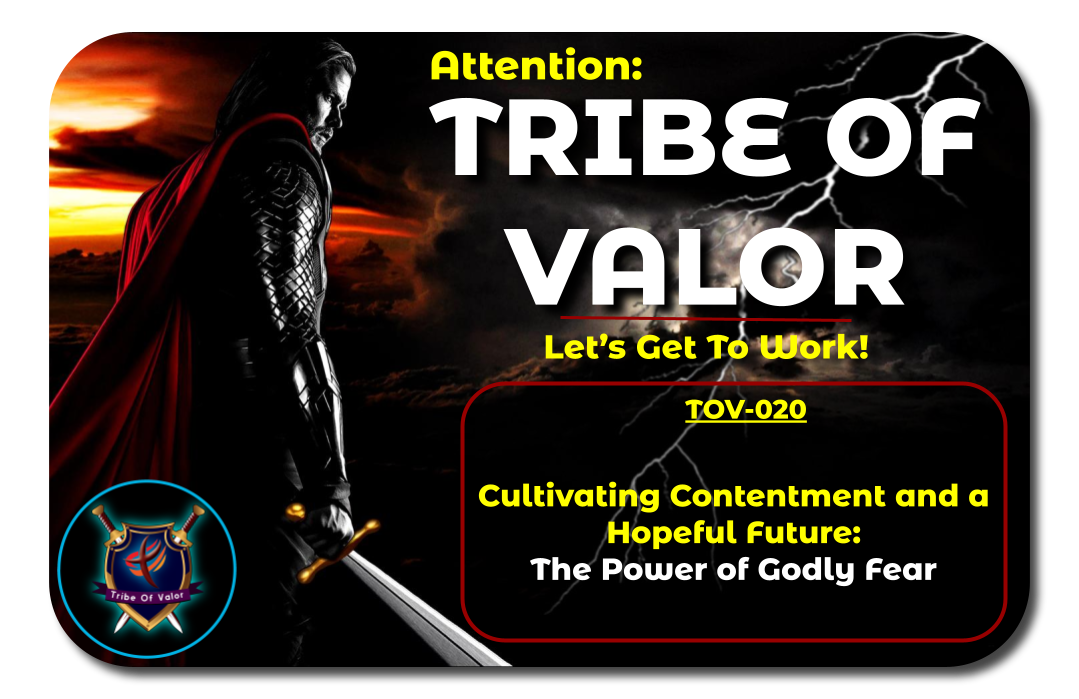 Attention:
TRIBE OF VALOR

Let's Get To Work!

TOV-020

Cultivating Contentment and a Hopeful Future:
The Power of Godly Fear

Tribe Of Valor